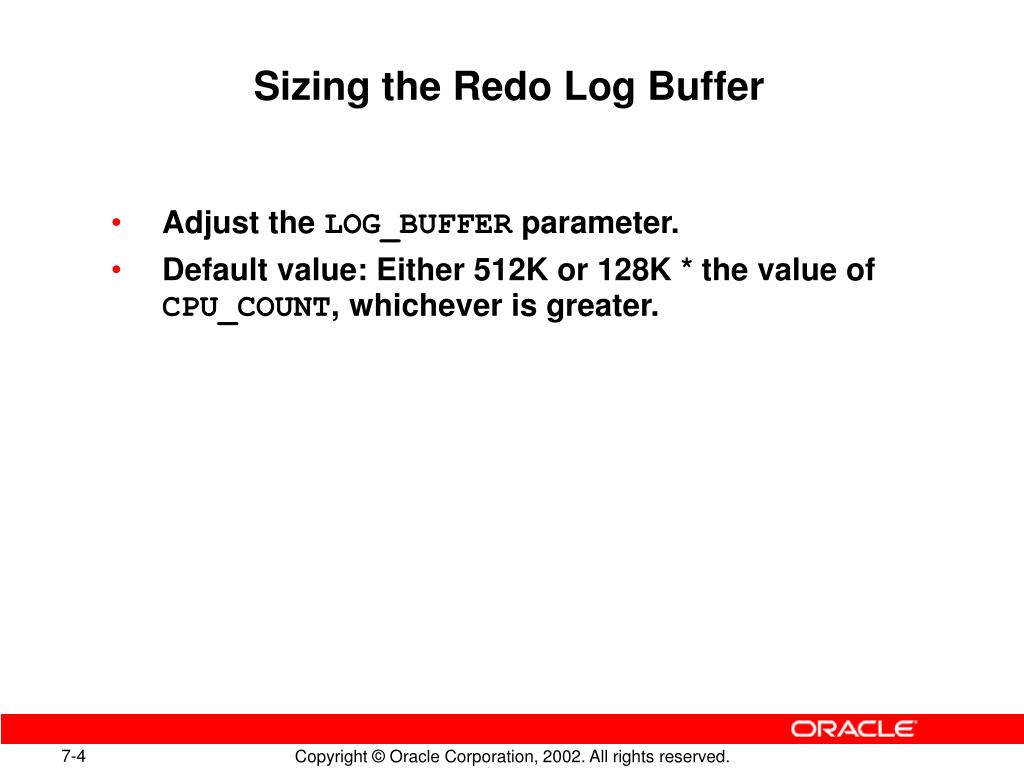 Sizing the Redo Log Buffer

• Adjust the LOG_BUFFER parameter.
• Default value: Either 512K or 128K * the value of CPU_COUNT, whichever is greater.

ORACLE

7-4

Copyright © Oracle Corporation, 2002. All rights reserved.